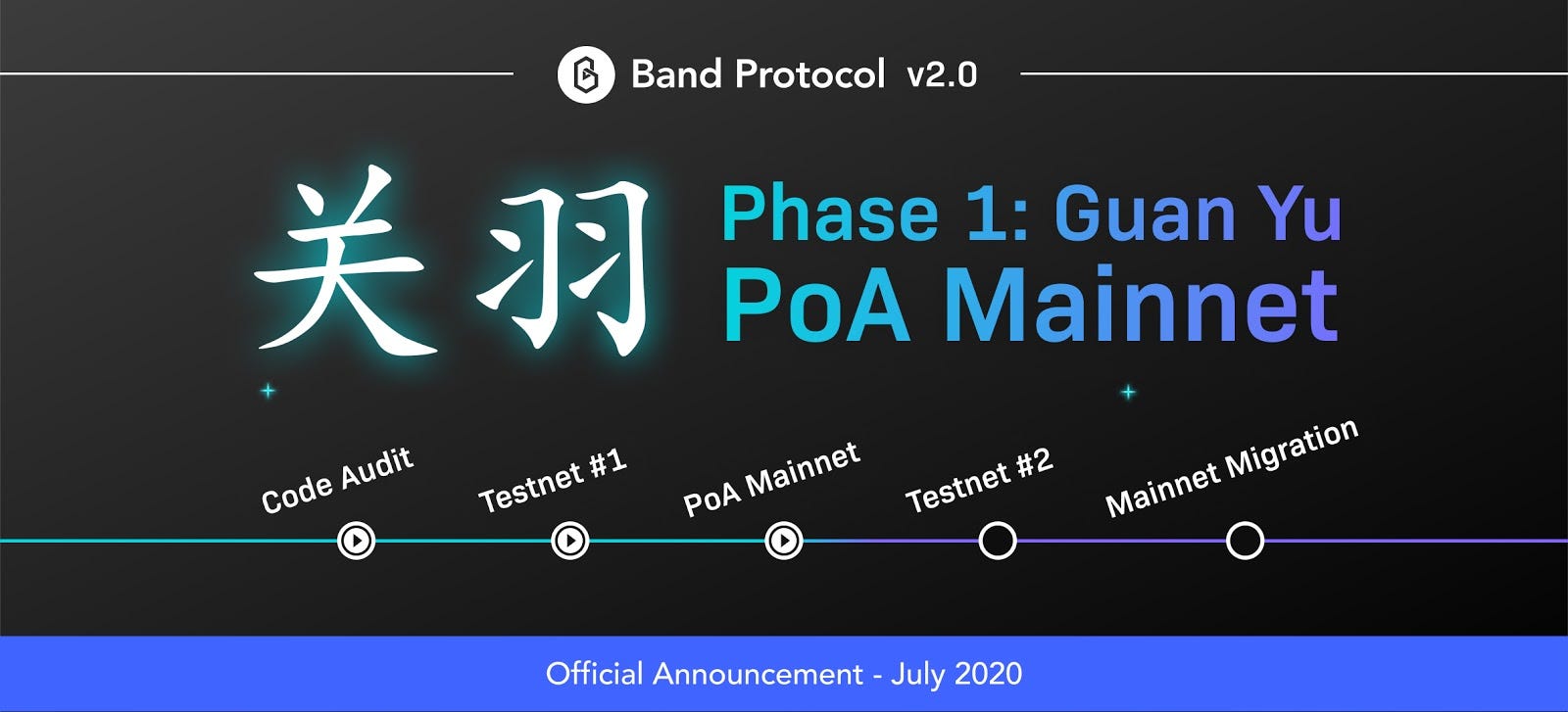 Band Protocol v2.0

关羽

Phase 1: Guan Yu
PoA Mainnet

Code Audit
Testnet #1
PoA Mainnet
Testnet #2
Mainnet Migration

Official Announcement - July 2020